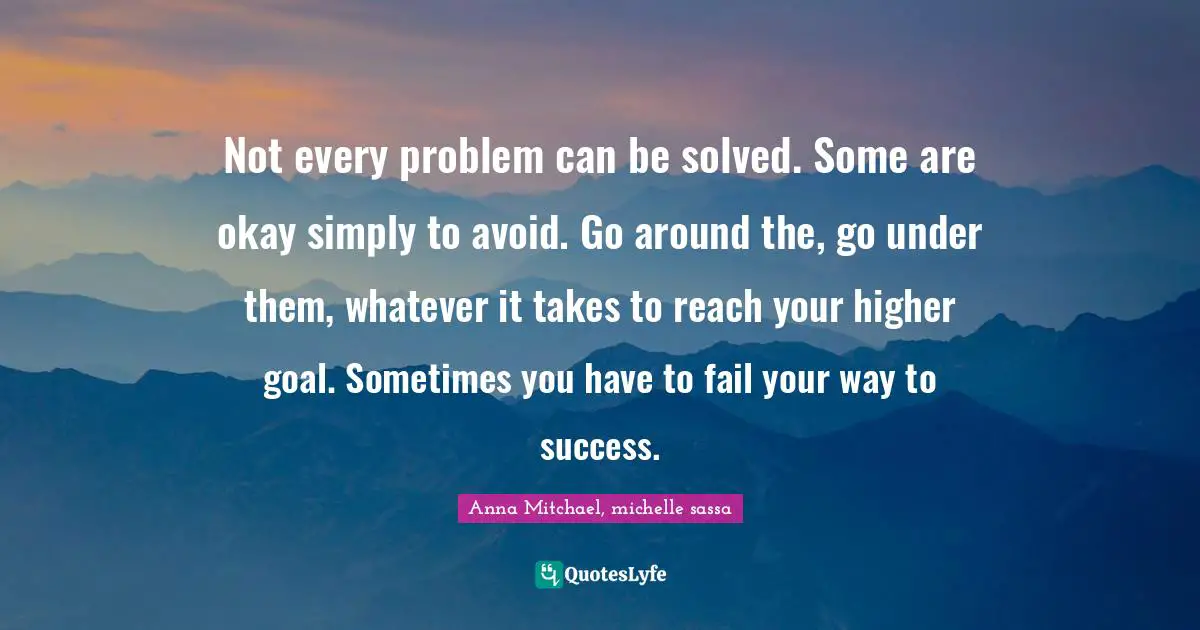 Not every problem can be solved. Some are okay simply to avoid. Go around the, go under them, whatever it takes to reach your higher goal. Sometimes you have to fail your way to success.

Anna Mitchael, michelle sassa

QuotesLyfe